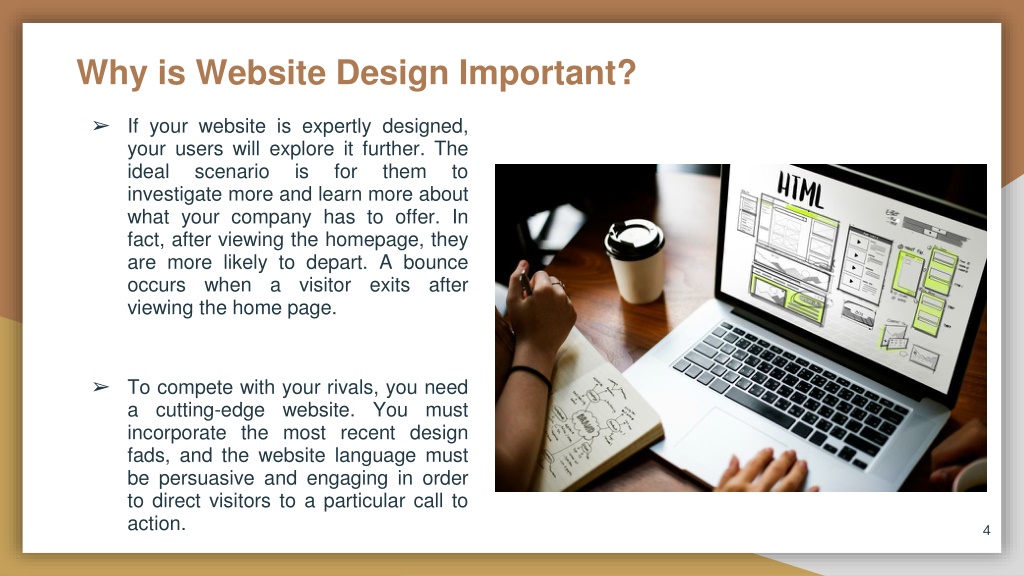 Why is Website Design Important?

➢ If your website is expertly designed, your users will explore it further. The ideal scenario is for them to investigate more and learn more about what your company has to offer. In fact, after viewing the homepage, they are more likely to depart. A bounce occurs when a visitor exits after viewing the home page.

➢ To compete with your rivals, you need a cutting-edge website. You must incorporate the most recent design fads, and the website language must be persuasive and engaging in order to direct visitors to a particular call to action.

HTML

4